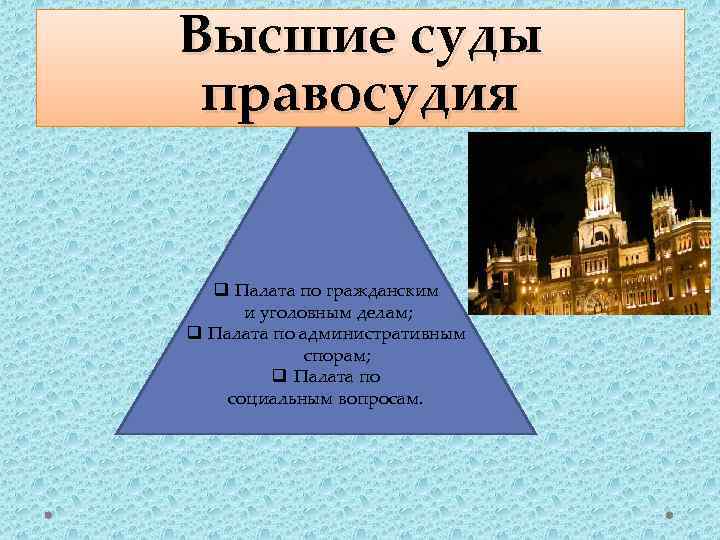 Высшие суды правосудия

❑ Палата по гражданским и уголовным делам;
❑ Палата по административным спорам;
❑ Палата по социальным вопросам.